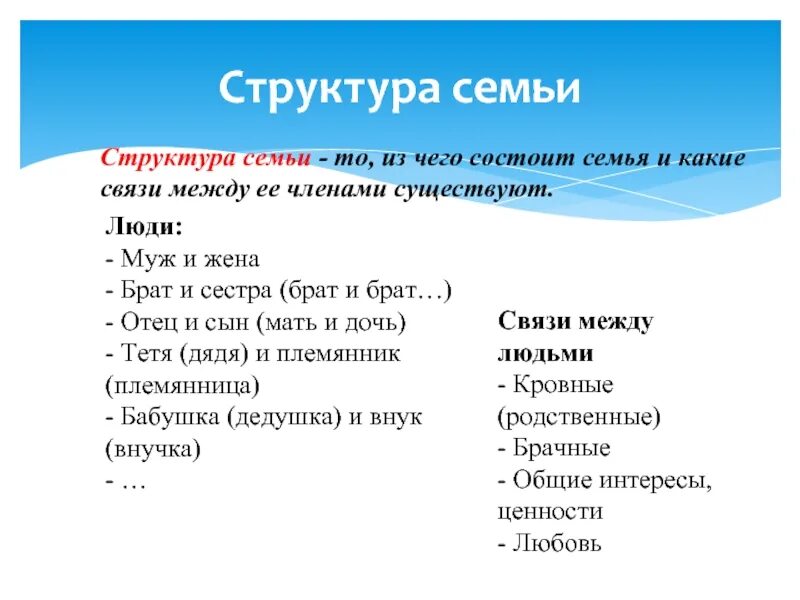 Структура семьи

Структура семьи - то, из чего состоит семья и какие связи между ее членами существуют.

Люди:
- Муж и жена
- Брат и сестра (брат и брат…)
- Отец и сын (мать и дочь)
- Тетя (дядя) и племянник (племянница)
- Бабушка (дедушка) и внук (внучка)
- …

Связи между людьми
- Кровные (родственные)
- Брачные
- Общие интересы, ценности
- Любовь